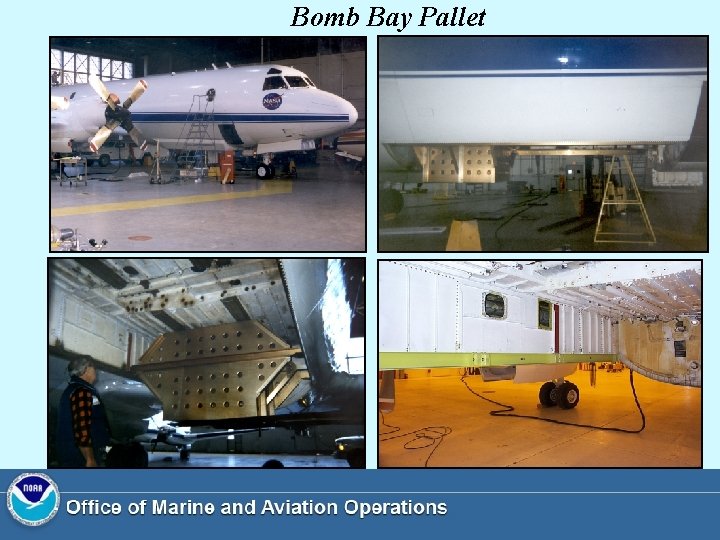 Bomb Bay Pallet

NASA

NOAA

Office of Marine and Aviation Operations